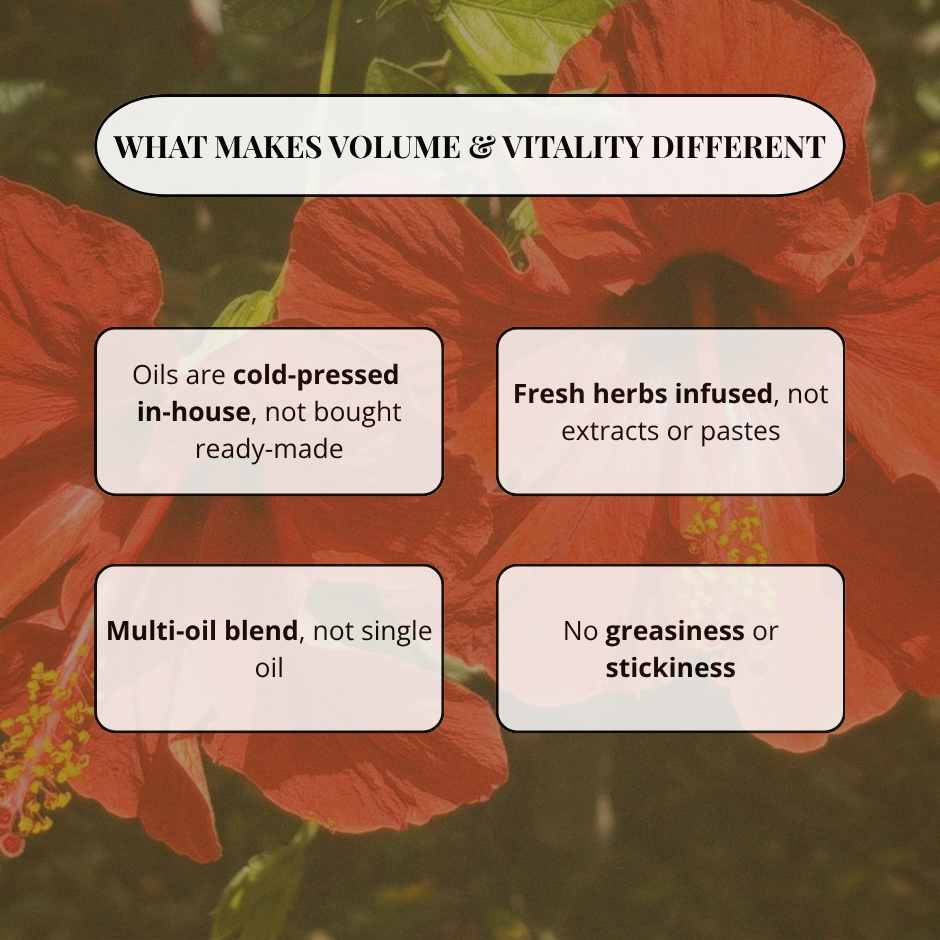 WHAT MAKES VOLUME & VITALITY DIFFERENT

Oils are cold-pressed in-house, not bought ready-made

Fresh herbs infused, not extracts or pastes

Multi-oil blend, not single oil

No greasiness or stickiness